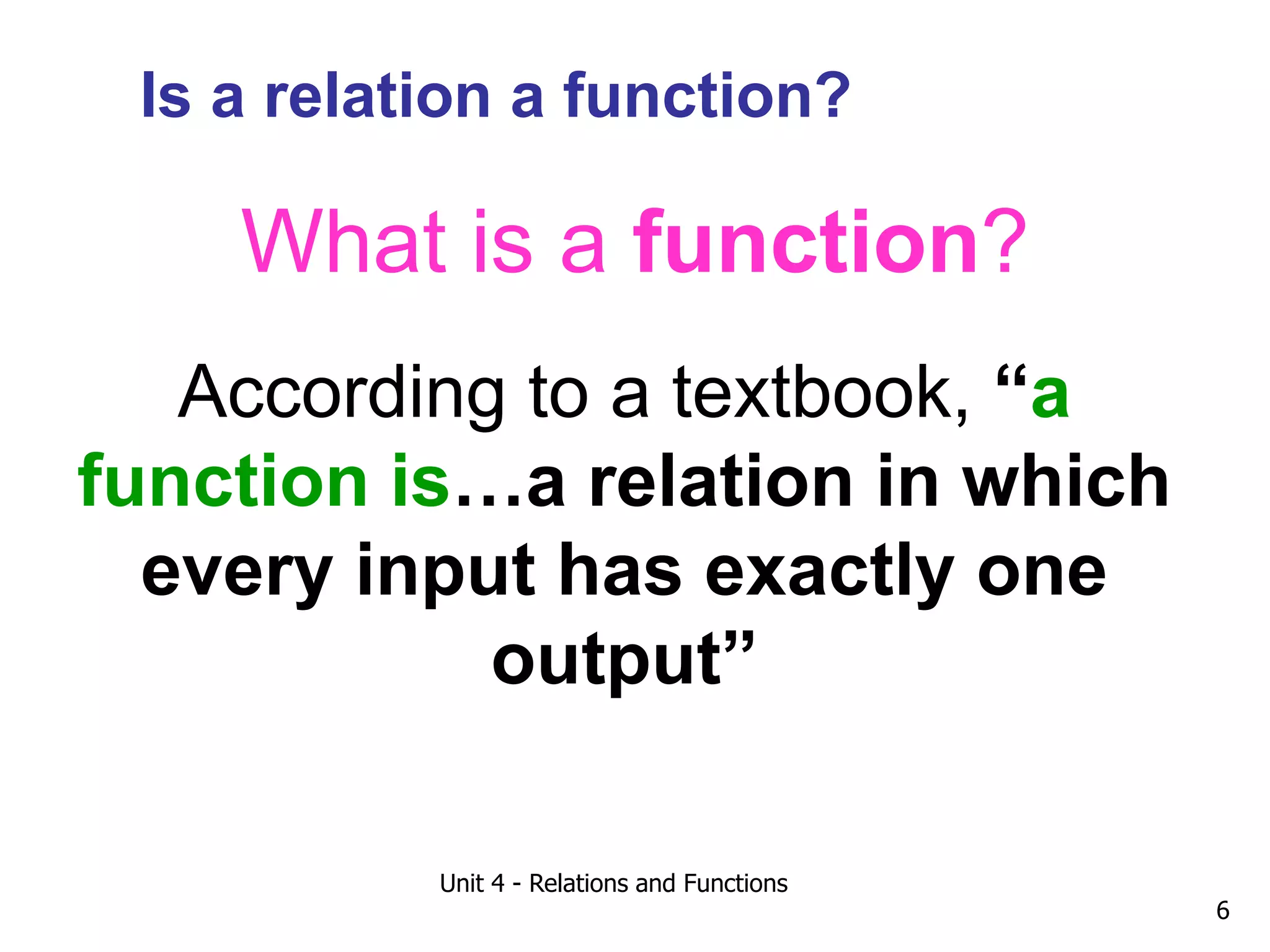 Is a relation a function?

What is a function?

According to a textbook, “a function is…a relation in which every input has exactly one output”

Unit 4 - Relations and Functions

6